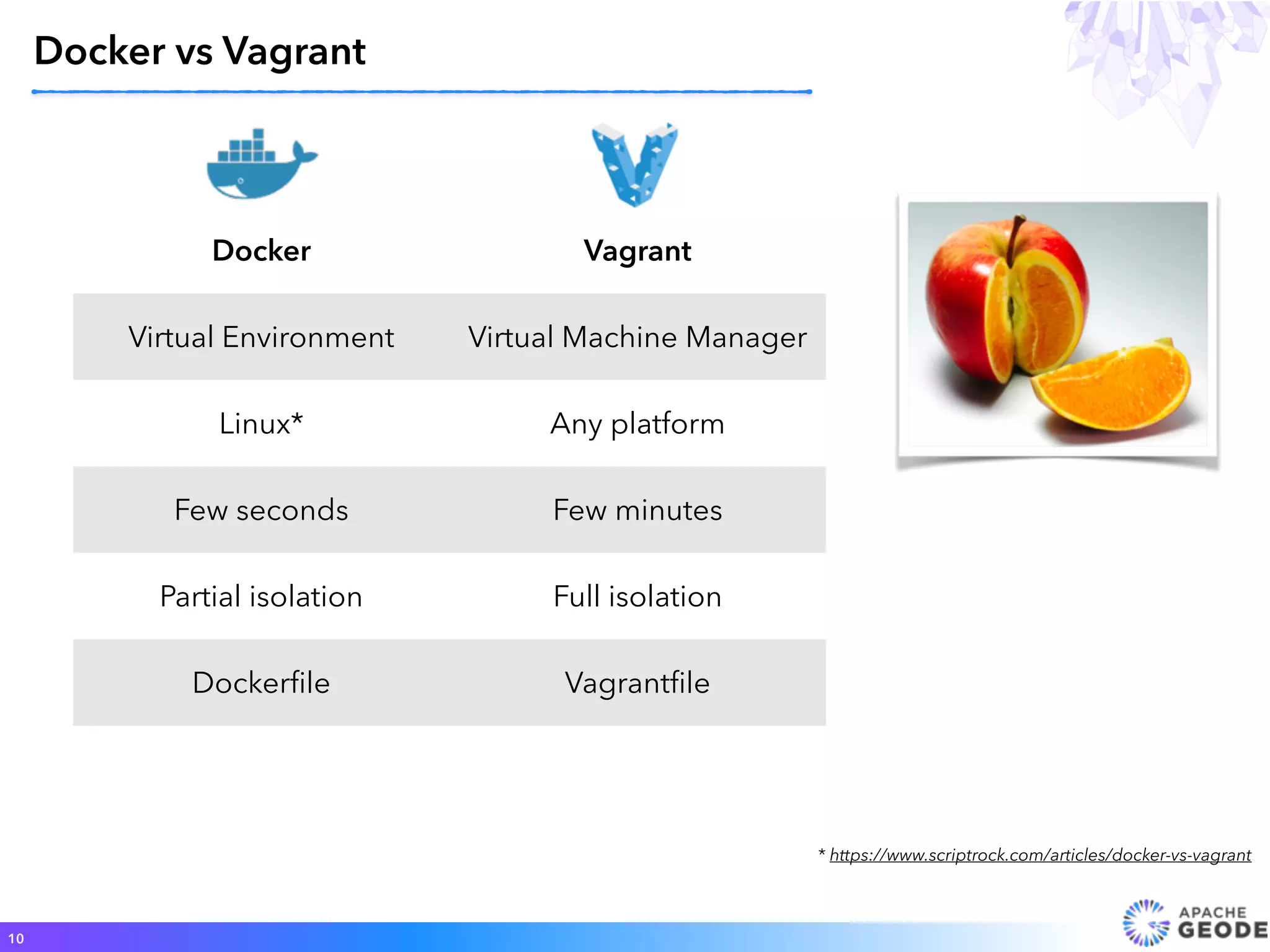 Docker vs Vagrant

| Docker | Vagrant |
|---|---|
| Virtual Environment | Virtual Machine Manager |
| Linux* | Any platform |
| Few seconds | Few minutes |
| Partial isolation | Full isolation |
| Dockerfile | Vagrantfile |

* https://www.scriptrock.com/articles/docker-vs-vagrant

10

APACHE GEODE